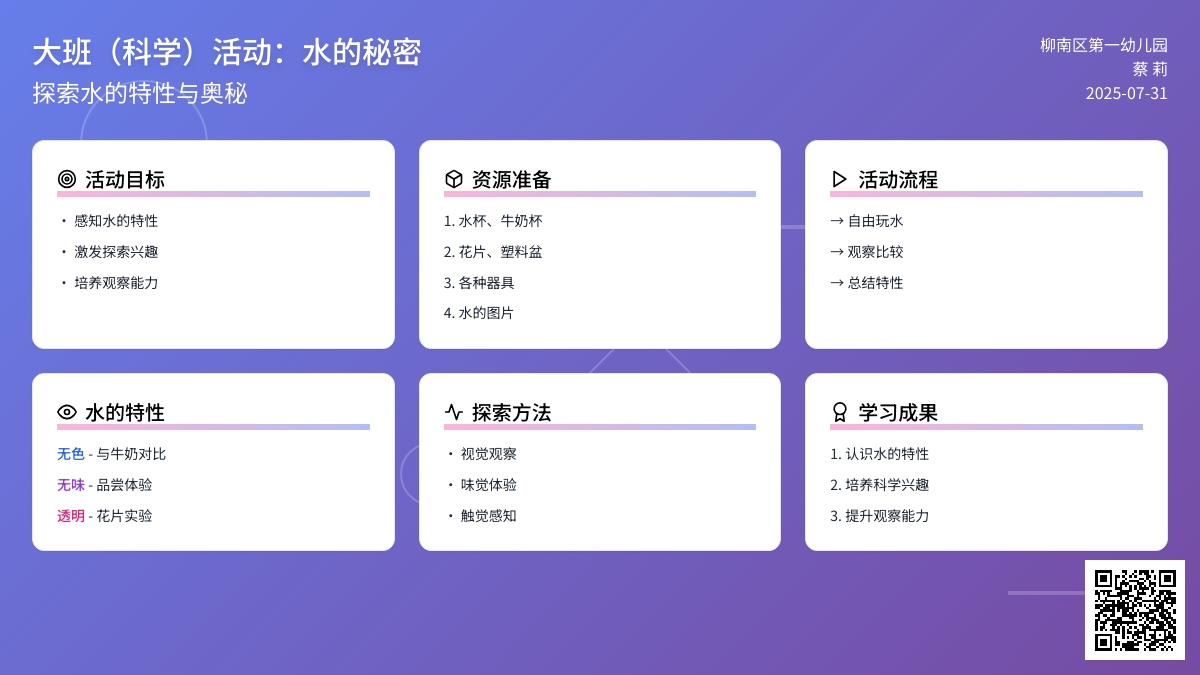 大班（科学）活动：水的秘密
探索水的特性与奥秘

柳南区第一幼儿园
蔡 莉
2025-07-31

活动目标
• 感知水的特性
• 激发探索兴趣
• 培养观察能力

资源准备
1. 水杯、牛奶杯
2. 花片、塑料盆
3. 各种器具
4. 水的图片

活动流程
→ 自由玩水
→ 观察比较
→ 总结特性

水的特性
无色 - 与牛奶对比
无味 - 品尝体验
透明 - 花片实验

探索方法
• 视觉观察
• 味觉体验
• 触觉感知

学习成果
1. 认识水的特性
2. 培养科学兴趣
3. 提升观察能力